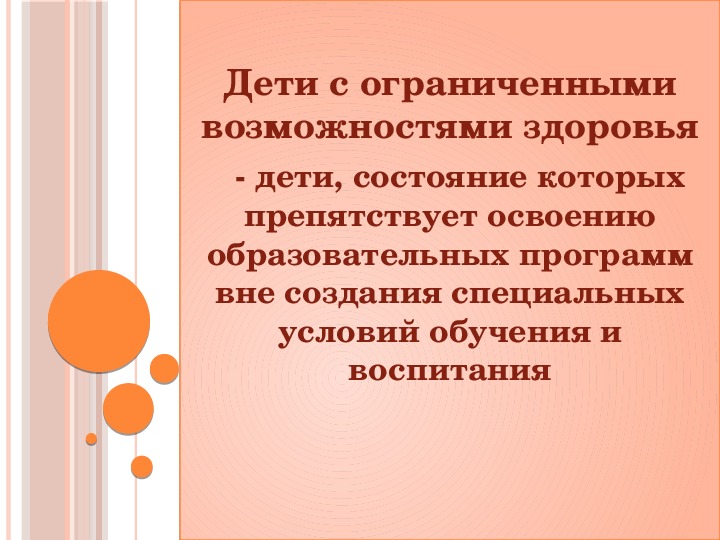 Дети с ограниченными возможностями здоровья

- дети, состояние которых препятствует освоению образовательных программ вне создания специальных условий обучения и воспитания